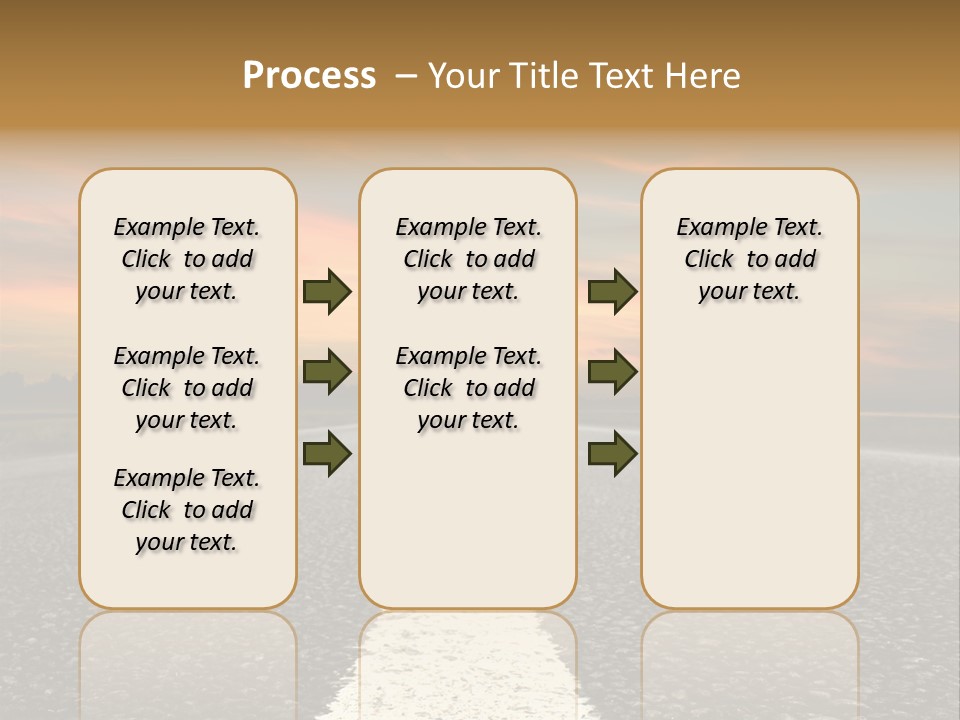 Process – Your Title Text Here

Example Text. Click to add your text.

Example Text. Click to add your text.

Example Text. Click to add your text.

Example Text. Click to add your text.

Example Text. Click to add your text.

Example Text. Click to add your text.